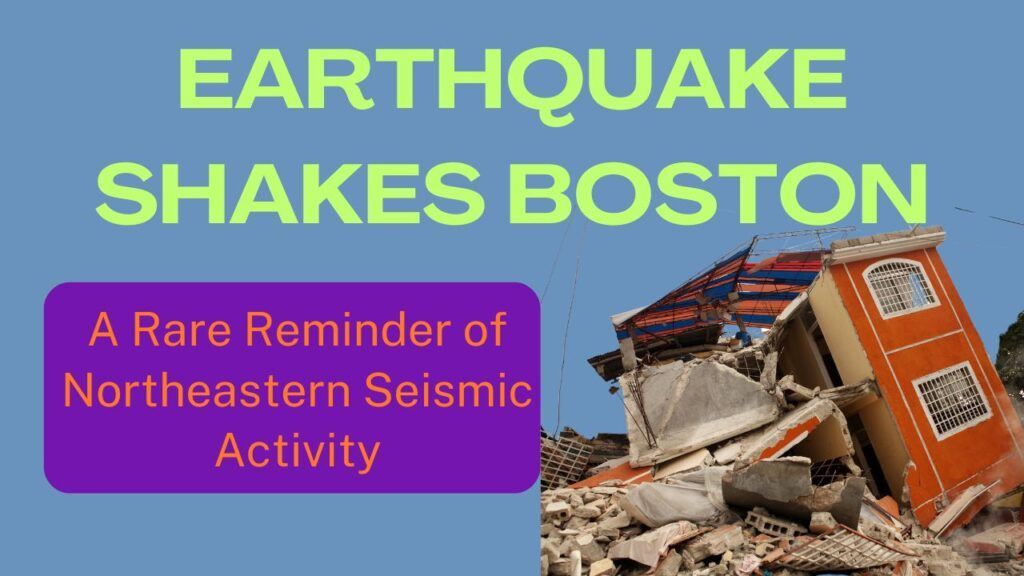 EARTHQUAKE SHAKES BOSTON

A Rare Reminder of Northeastern Seismic Activity